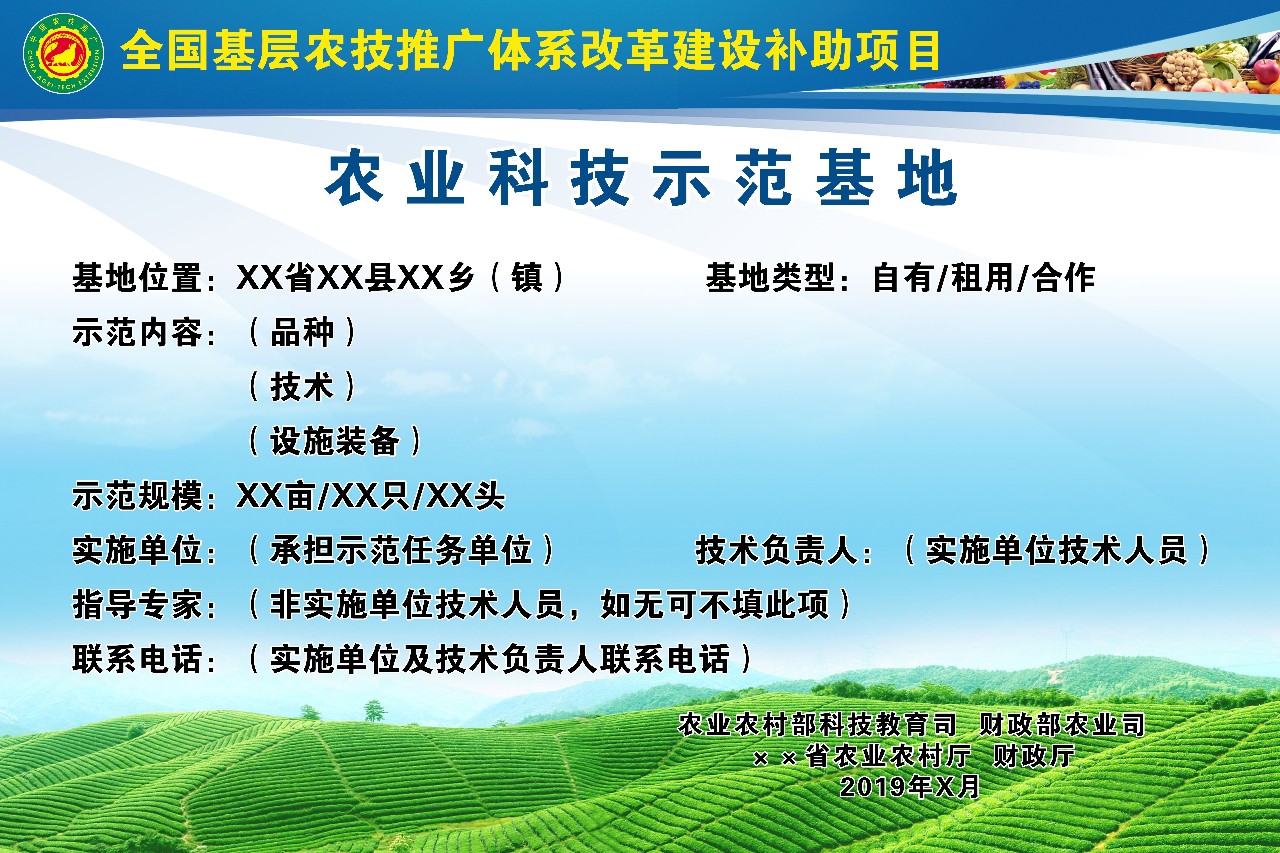 中国农技推广
CHINA AGRI-TECH EXTENSION

全国基层农技推广体系改革建设补助项目

农业科技示范基地

基地位置：XX省XX县XX乡（镇）　　基地类型：自有/租用/合作

示范内容：（品种）

（技术）

（设施装备）

示范规模：XX亩/XX只/XX头

实施单位：（承担示范任务单位）　　技术负责人：（实施单位技术人员）

指导专家：（非实施单位技术人员，如无可不填此项）

联系电话：（实施单位及技术负责人联系电话）

农业农村部科技教育司　财政部农业司
××省农业农村厅　财政厅
2019年X月